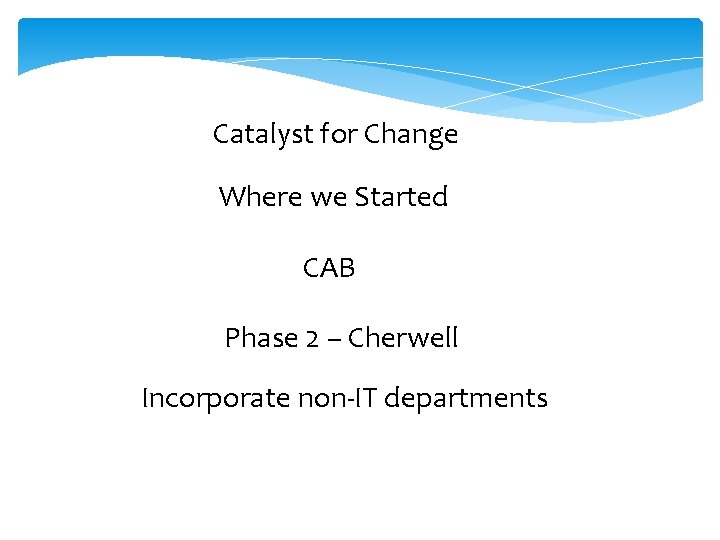 Catalyst for Change

Where we Started

CAB

Phase 2 – Cherwell

Incorporate non-IT departments